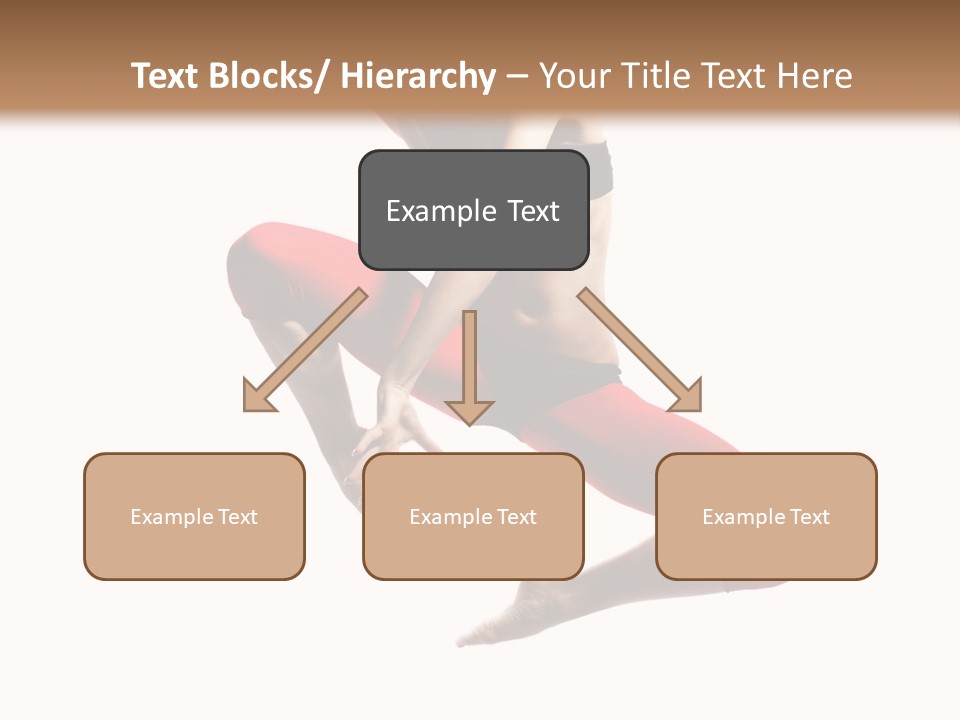 Text Blocks/ Hierarchy – Your Title Text Here

Example Text

Example Text

Example Text

Example Text